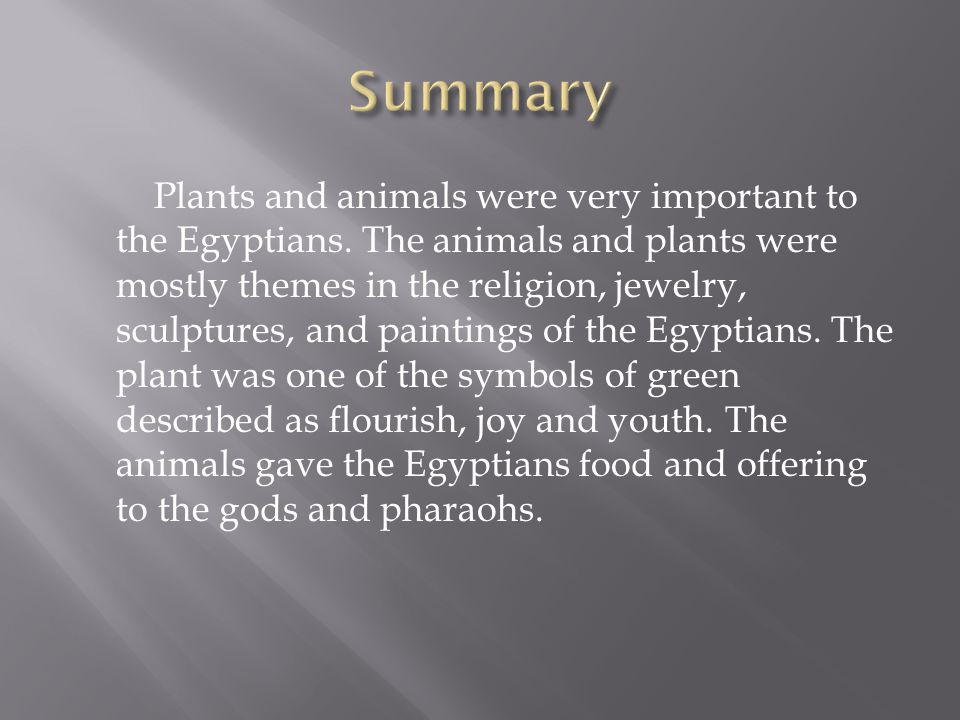 Summary

Plants and animals were very important to the Egyptians. The animals and plants were mostly themes in the religion, jewelry, sculptures, and paintings of the Egyptians. The plant was one of the symbols of green described as flourish, joy and youth. The animals gave the Egyptians food and offering to the gods and pharaohs.